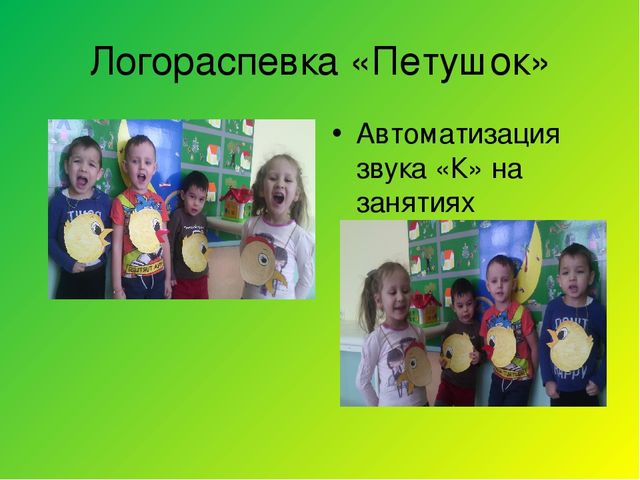 Логораспевка «Петушок»

• Автоматизация звука «К» на занятиях